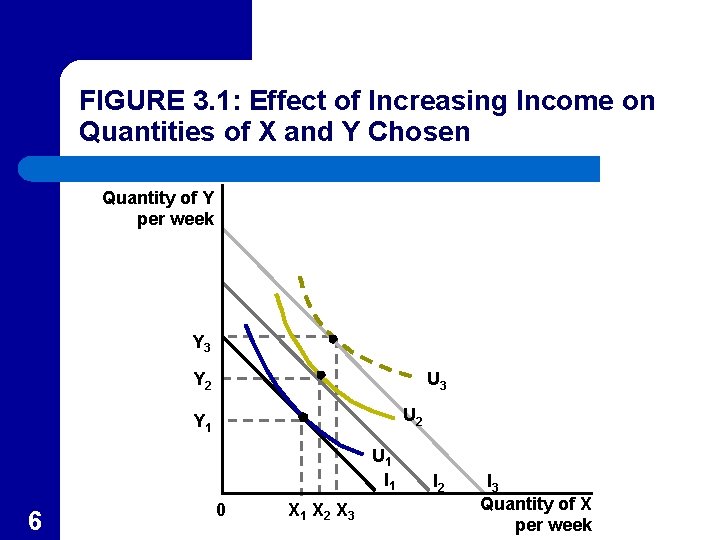 FIGURE 3.1: Effect of Increasing Income on Quantities of X and Y Chosen

Quantity of Y per week

$Y_3$

$Y_2$

$Y_1$

$U_3$

$U_2$

$U_1$

$I_1$ $I_2$ $I_3$

0 $X_1$ $X_2$ $X_3$

Quantity of X per week

6